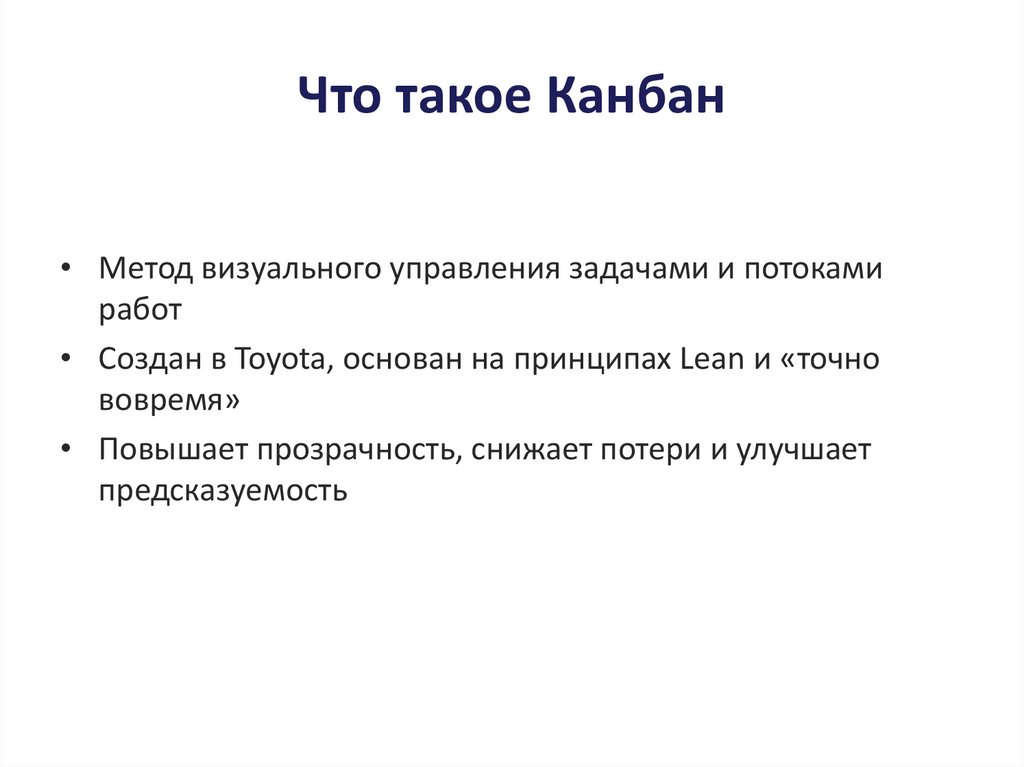 Что такое Канбан

• Метод визуального управления задачами и потоками работ
• Создан в Toyota, основан на принципах Lean и «точно вовремя»
• Повышает прозрачность, снижает потери и улучшает предсказуемость